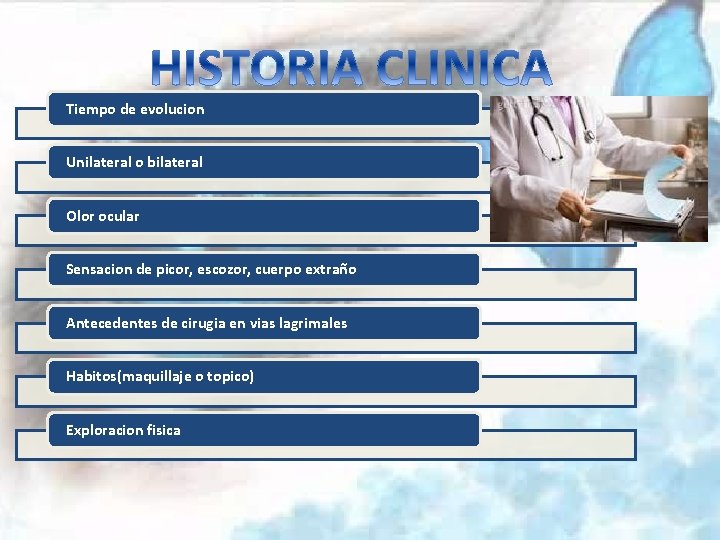 HISTORIA CLINICA

Tiempo de evolucion

Unilateral o bilateral

Olor ocular

Sensacion de picor, escozor, cuerpo extraño

Antecedentes de cirugia en vias lagrimales

Habitos(maquillaje o topico)

Exploracion fisica